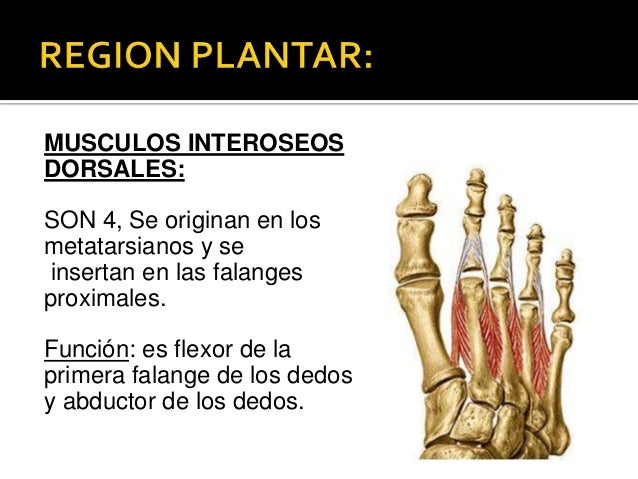 REGION PLANTAR:

MUSCULOS INTEROSEOS DORSALES:

SON 4, Se originan en los metatarsianos y se insertan en las falanges proximales.

Función: es flexor de la primera falange de los dedos y abductor de los dedos.